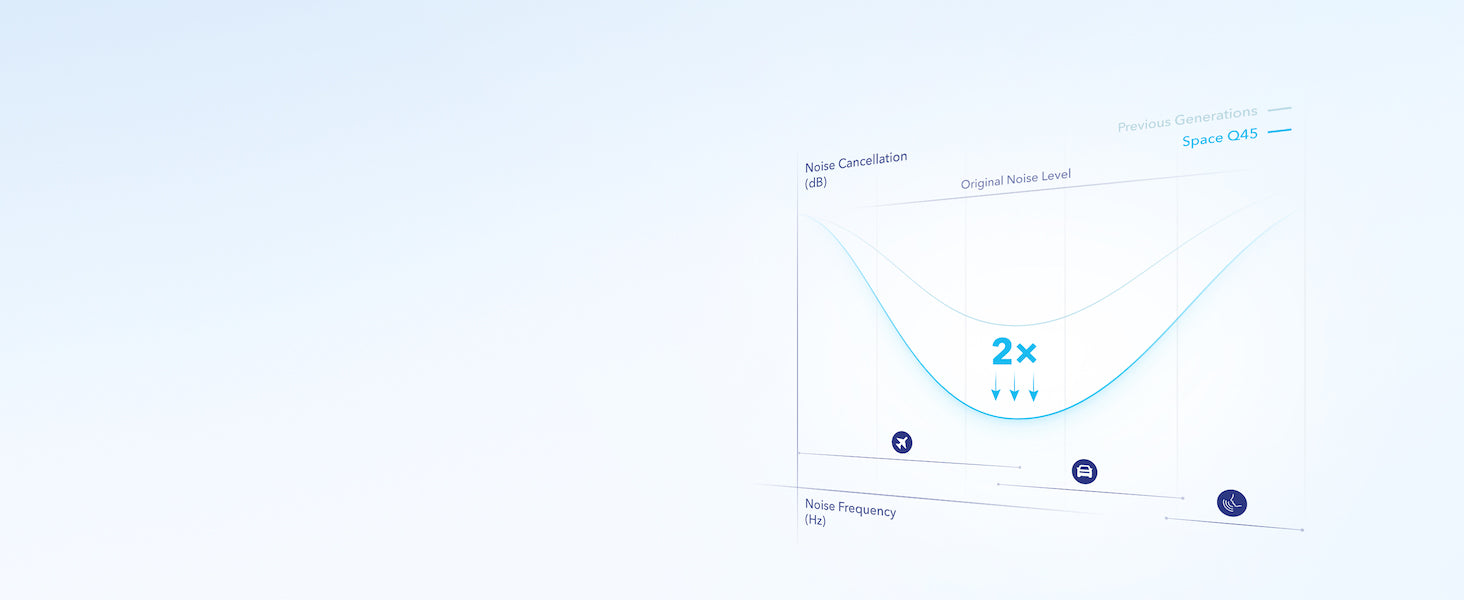 Previous Generations
Space Q45

Noise Cancellation
(dB)

Original Noise Level

2×

Noise Frequency
(Hz)